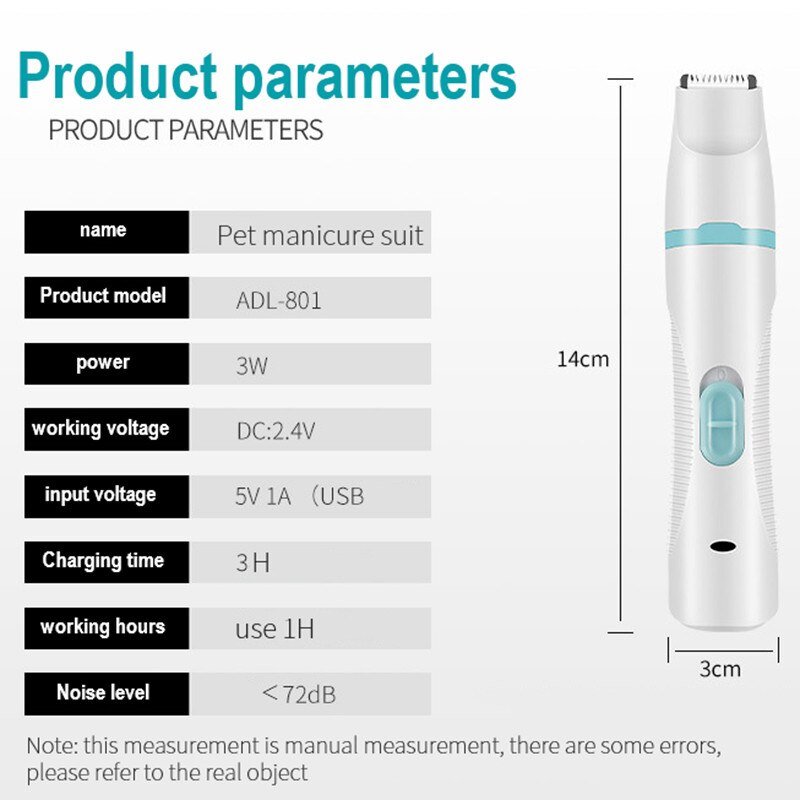 Product parameters

PRODUCT PARAMETERS

| name | Pet manicure suit |
|---|---|
| Product model | ADL-801 |
| power | 3W |
| working voltage | DC:2.4V |
| input voltage | 5V 1A （USB |
| Charging time | 3 H |
| working hours | use 1H |
| Noise level | ＜72dB |

14cm

3cm

Note: this measurement is manual measurement, there are some errors, please refer to the real object